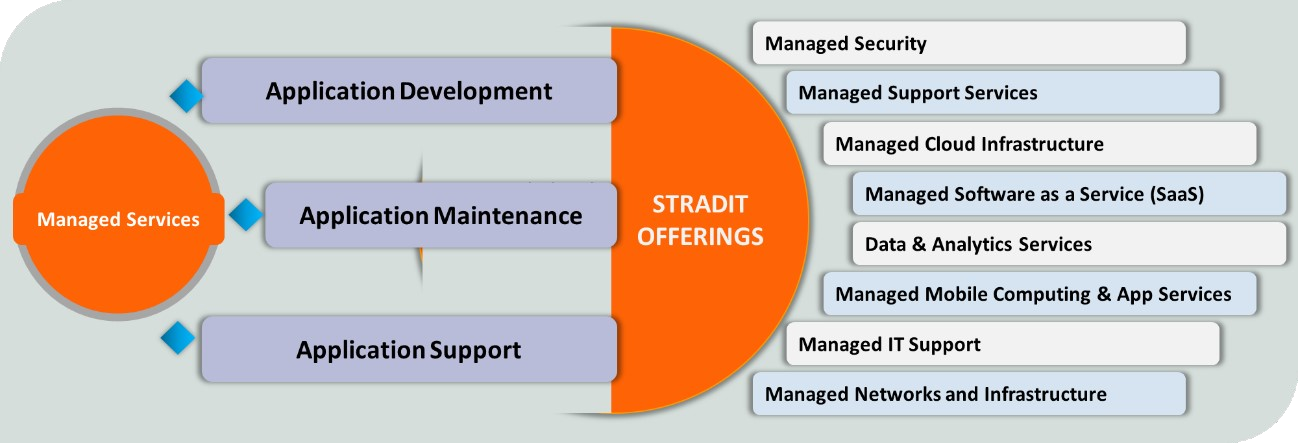 Managed Services

Application Development

Application Maintenance

Application Support

STRADIT OFFERINGS

Managed Security

Managed Support Services

Managed Cloud Infrastructure

Managed Software as a Service (SaaS)

Data & Analytics Services

Managed Mobile Computing & App Services

Managed IT Support

Managed Networks and Infrastructure